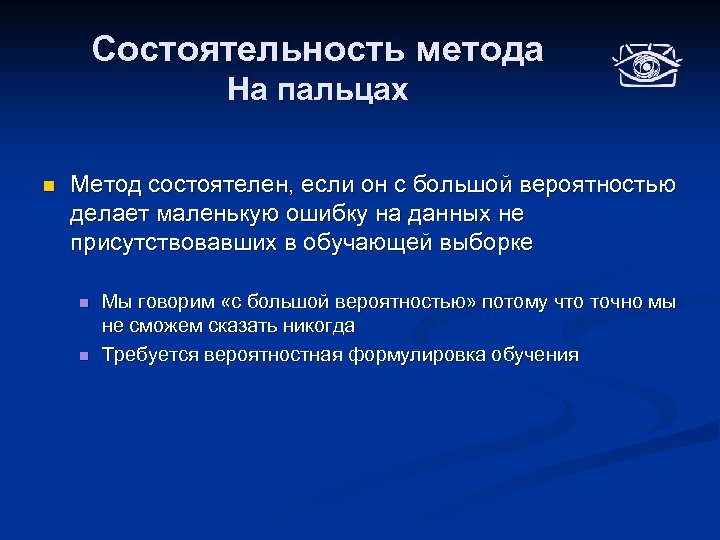 Состоятельность метода
На пальцах

Метод состоятелен, если он с большой вероятностью делает маленькую ошибку на данных не присутствовавших в обучающей выборке

Мы говорим «с большой вероятностью» потому что точно мы не сможем сказать никогда

Требуется вероятностная формулировка обучения